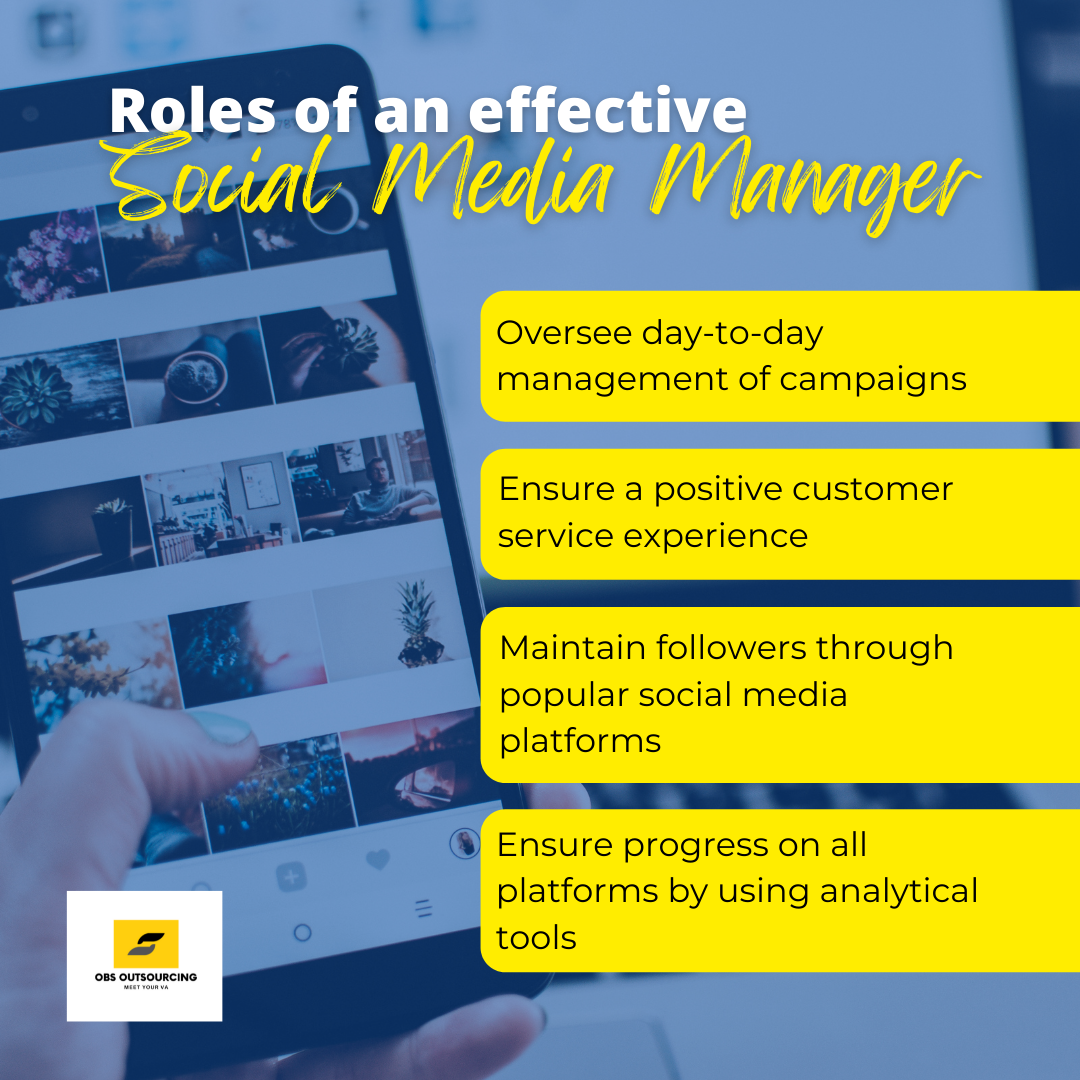 Roles of an effective
Social Media Manager

Oversee day-to-day management of campaigns

Ensure a positive customer service experience

Maintain followers through popular social media platforms

Ensure progress on all platforms by using analytical tools

OBS OUTSOURCING
MEET YOUR VA